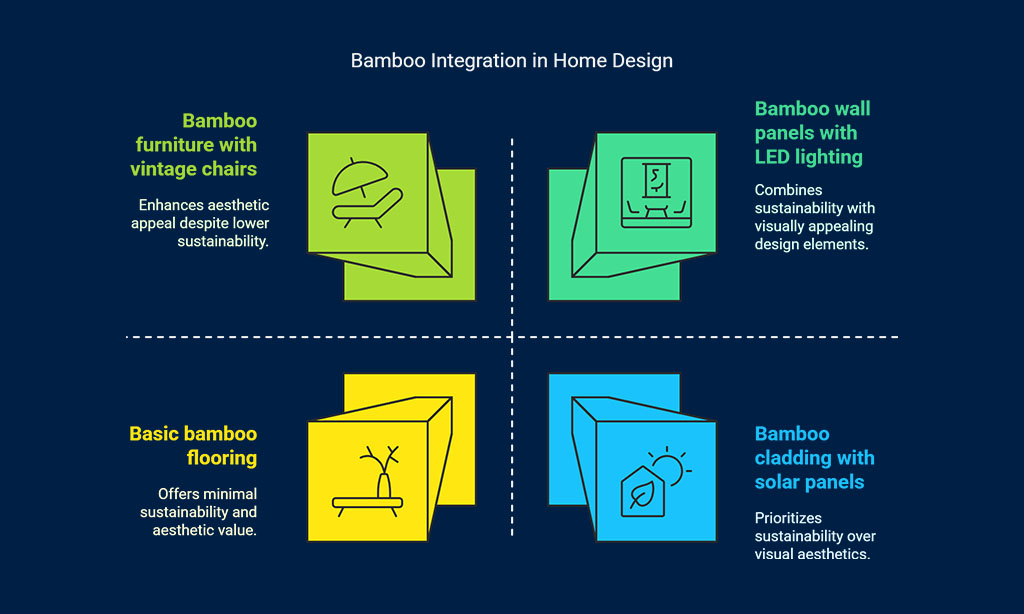 Bamboo Integration in Home Design

Bamboo furniture with vintage chairs

Enhances aesthetic appeal despite lower sustainability.

Bamboo wall panels with LED lighting

Combines sustainability with visually appealing design elements.

Basic bamboo flooring

Offers minimal sustainability and aesthetic value.

Bamboo cladding with solar panels

Prioritizes sustainability over visual aesthetics.